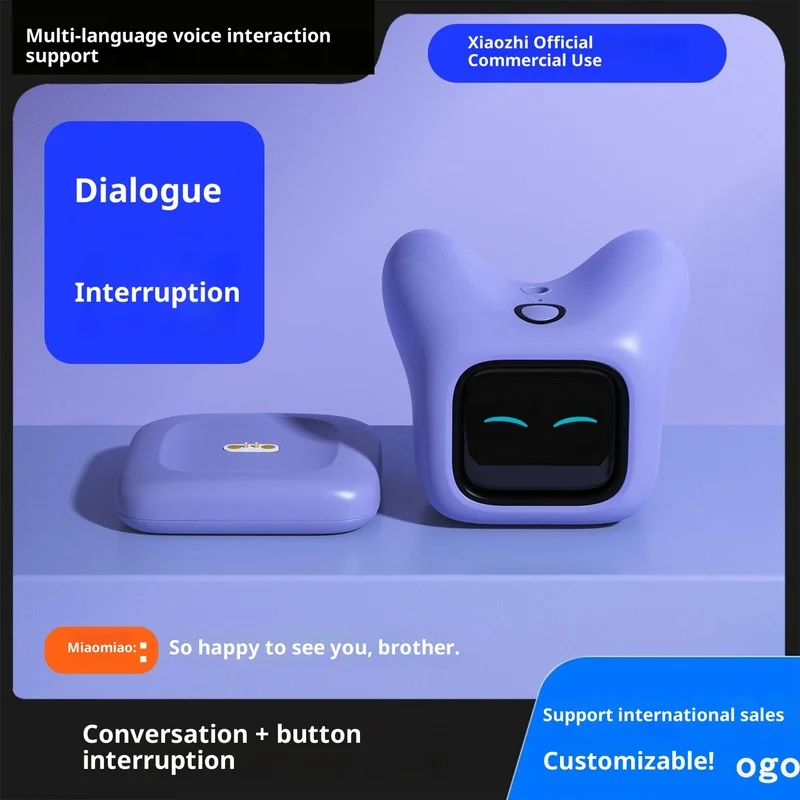 Multi-language voice interaction support

Xiaozhi Official Commercial Use

Dialogue

Interruption

Miaomiao: So happy to see you, brother.

Conversation + button interruption

Support international sales

Customizable! ogo